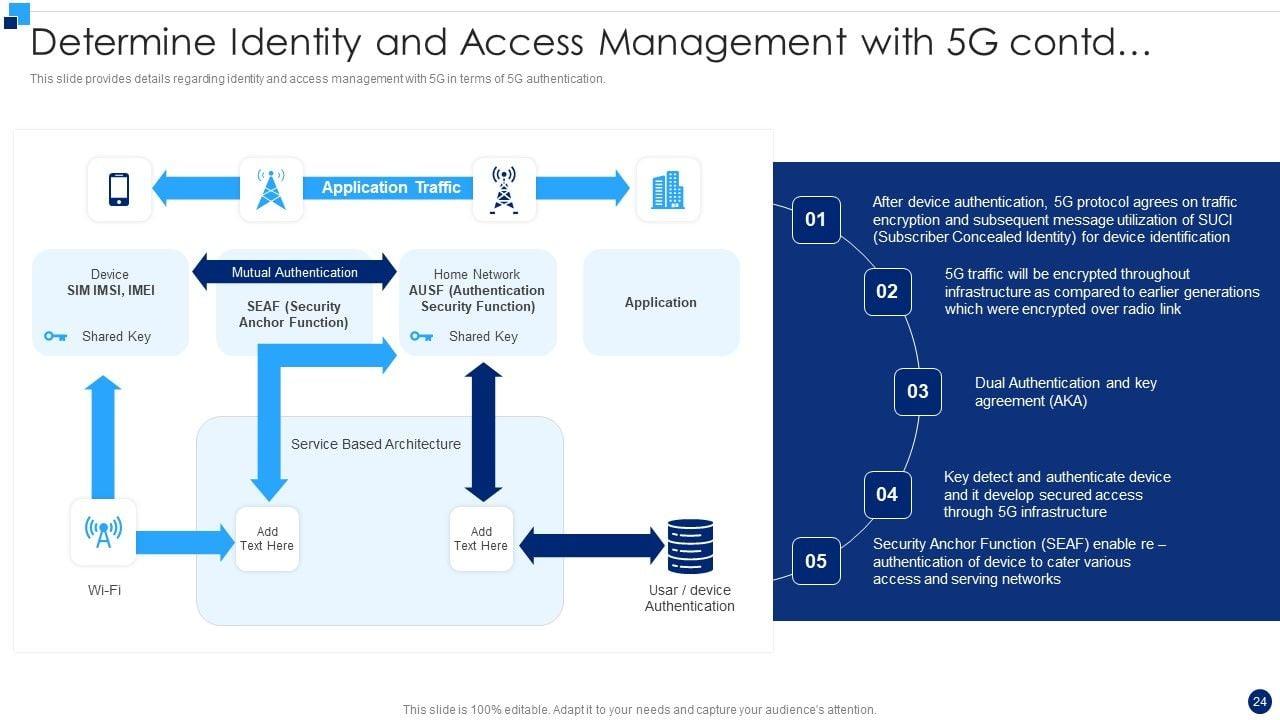 Determine Identity and Access Management with 5G contd…

This slide provides details regarding identity and access management with 5G in terms of 5G authentication.

Application Traffic

Device
SIM IMSI, IMEI
Shared Key

Mutual Authentication

SEAF (Security Anchor Function)

Home Network
AUSF (Authentication Security Function)
Shared Key

Application

Service Based Architecture

Add Text Here

Add Text Here

Wi-Fi

Usar / device Authentication

01
After device authentication, 5G protocol agrees on traffic encryption and subsequent message utilization of SUCI (Subscriber Concealed Identity) for device identification

02
5G traffic will be encrypted throughout infrastructure as compared to earlier generations which were encrypted over radio link

03
Dual Authentication and key agreement (AKA)

04
Key detect and authenticate device and it develop secured access through 5G infrastructure

05
Security Anchor Function (SEAF) enable re – authentication of device to cater various access and serving networks

This slide is 100% editable. Adapt it to your needs and capture your audience's attention.

24